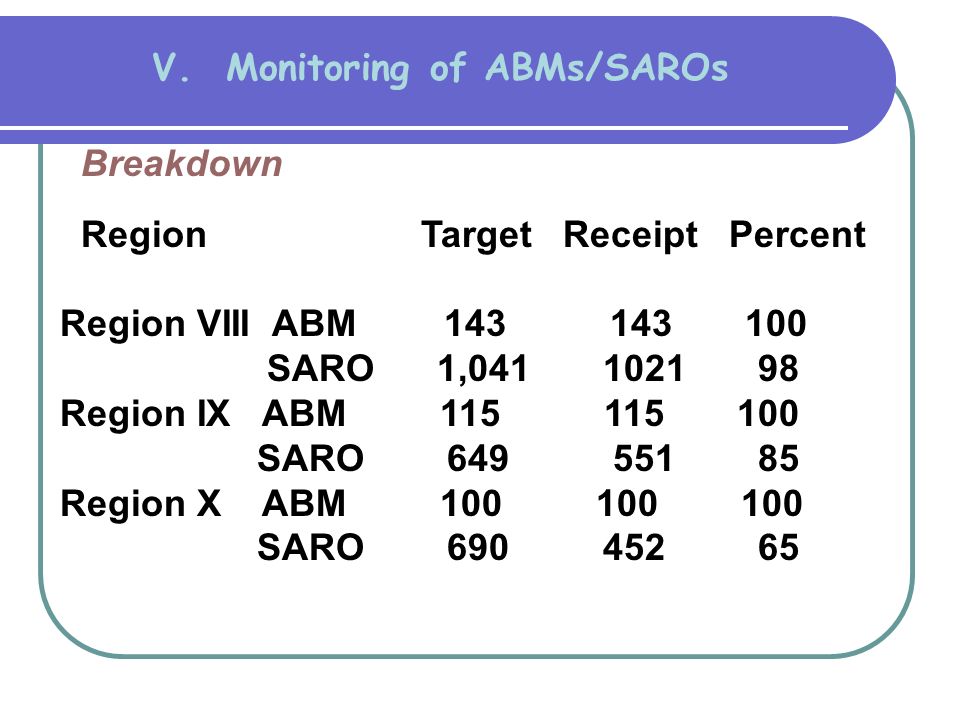 V. Monitoring of ABMs/SAROs

Breakdown

| Region | | Target | Receipt | Percent |
|---|---|---|---|---|
| Region VIII | ABM | 143 | 143 | 100 |
| | SARO | 1,041 | 1021 | 98 |
| Region IX | ABM | 115 | 115 | 100 |
| | SARO | 649 | 551 | 85 |
| Region X | ABM | 100 | 100 | 100 |
| | SARO | 690 | 452 | 65 |